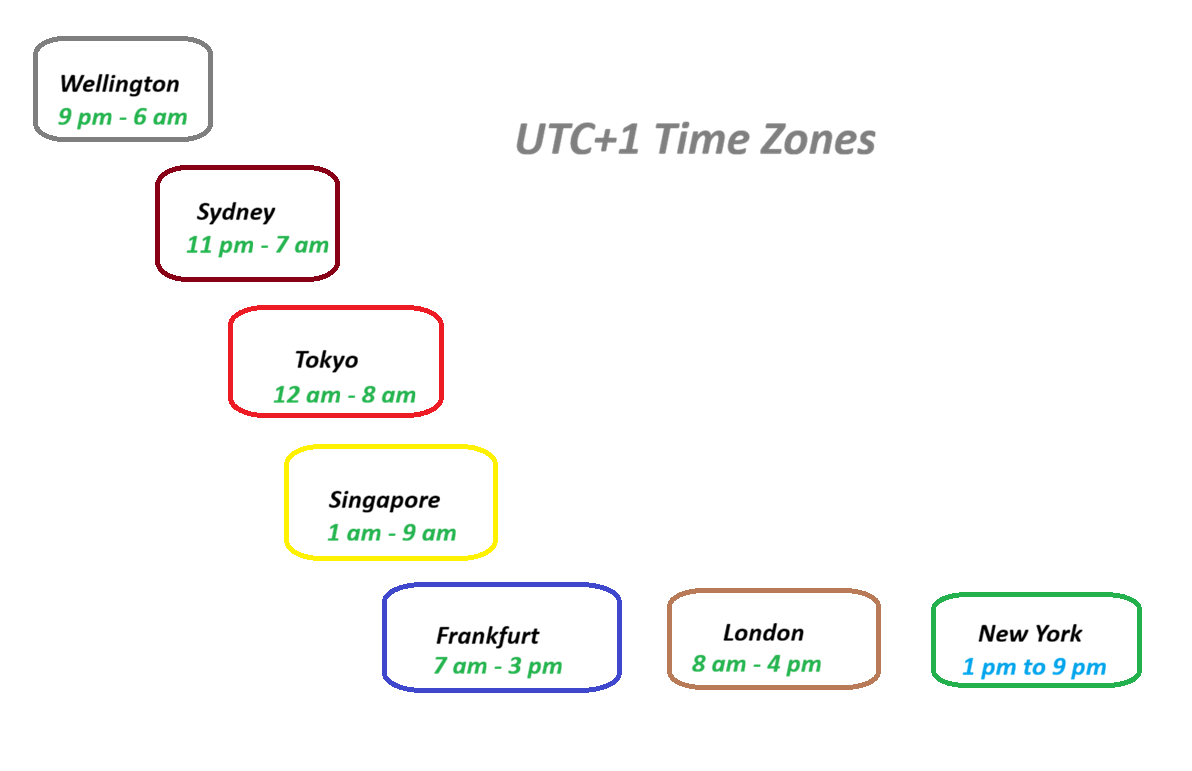 Wellington
9 pm - 6 am

UTC+1 Time Zones

Sydney
11 pm - 7 am

Tokyo
12 am - 8 am

Singapore
1 am - 9 am

Frankfurt
7 am - 3 pm

London
8 am - 4 pm

New York
1 pm to 9 pm